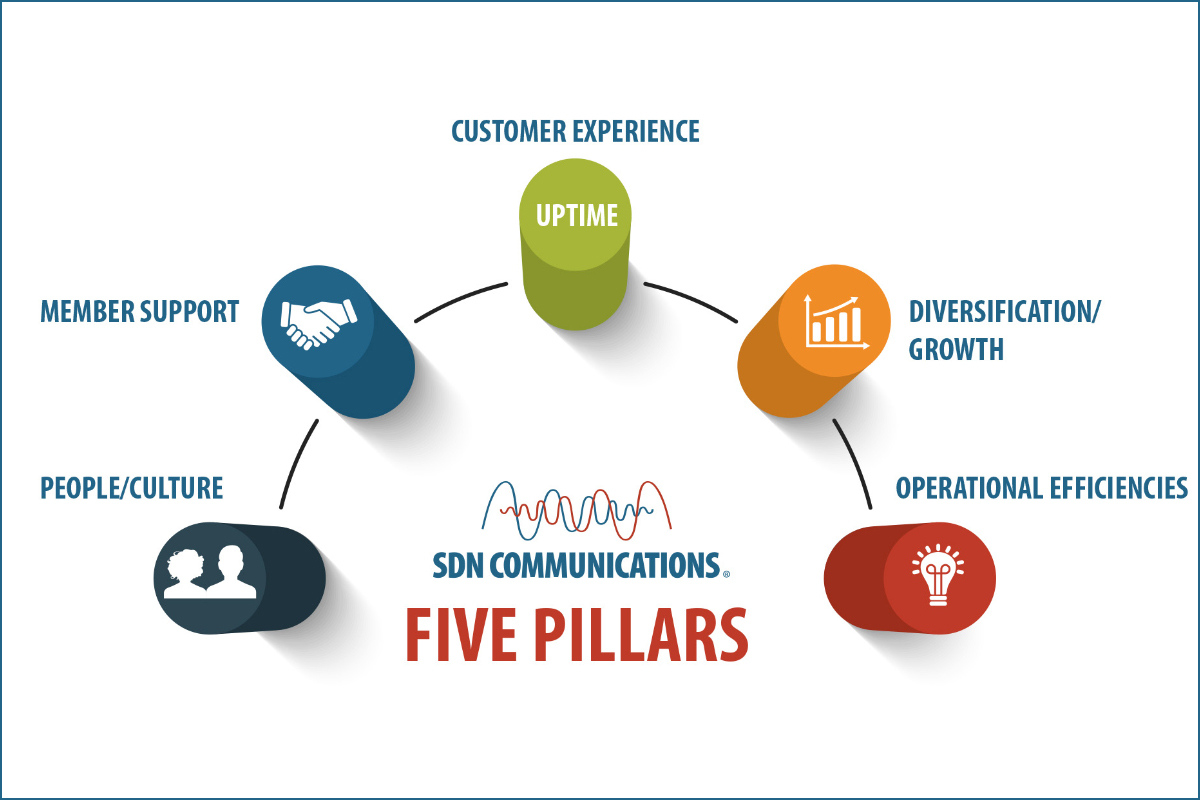 CUSTOMER EXPERIENCE

UPTIME

MEMBER SUPPORT

DIVERSIFICATION/ GROWTH

PEOPLE/CULTURE

OPERATIONAL EFFICIENCIES

SDN COMMUNICATIONS®

FIVE PILLARS